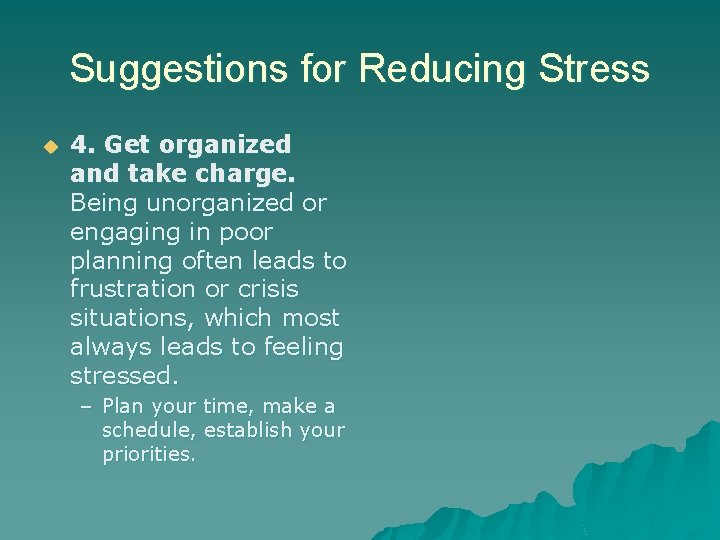 Suggestions for Reducing Stress

4. Get organized and take charge. Being unorganized or engaging in poor planning often leads to frustration or crisis situations, which most always leads to feeling stressed.

– Plan your time, make a schedule, establish your priorities.